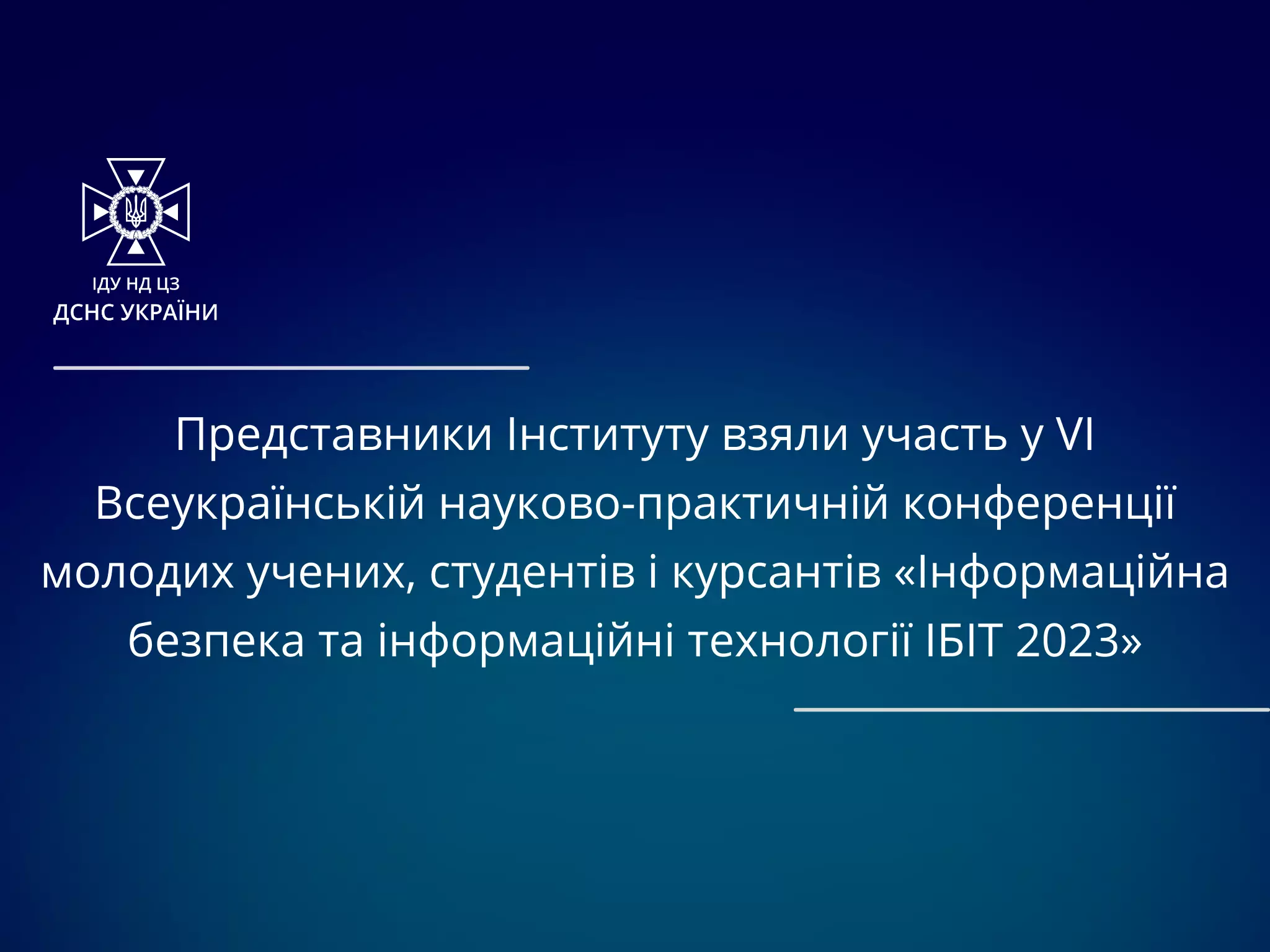 ІДУ НД ЦЗ
ДСНС УКРАЇНИ

Представники Інституту взяли участь у VI Всеукраїнській науково-практичній конференції молодих учених, студентів і курсантів «Інформаційна безпека та інформаційні технології ІБІТ 2023»